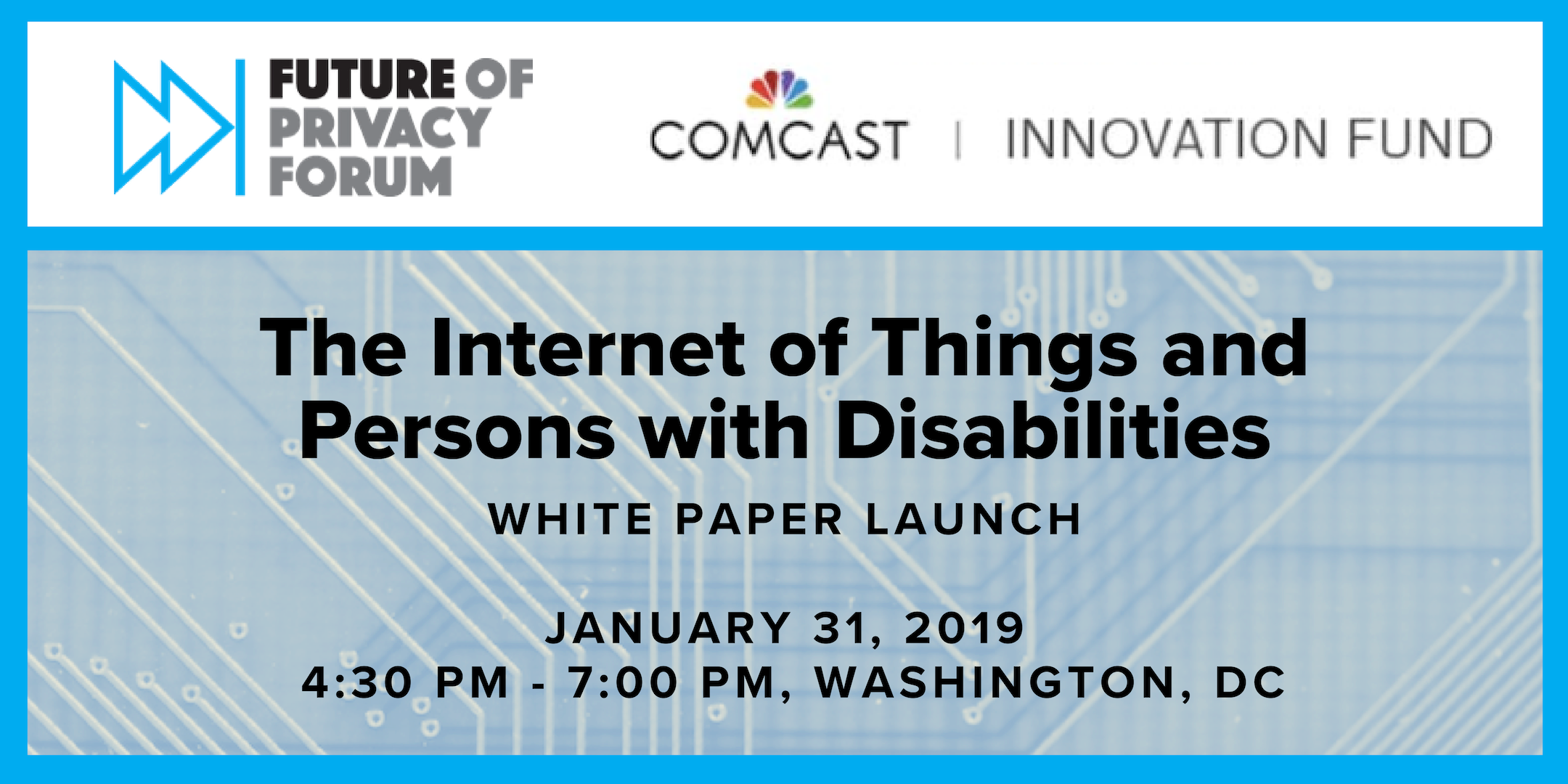 FUTURE OF PRIVACY FORUM

COMCAST | INNOVATION FUND

The Internet of Things and Persons with Disabilities

WHITE PAPER LAUNCH

JANUARY 31, 2019
4:30 PM - 7:00 PM, WASHINGTON, DC